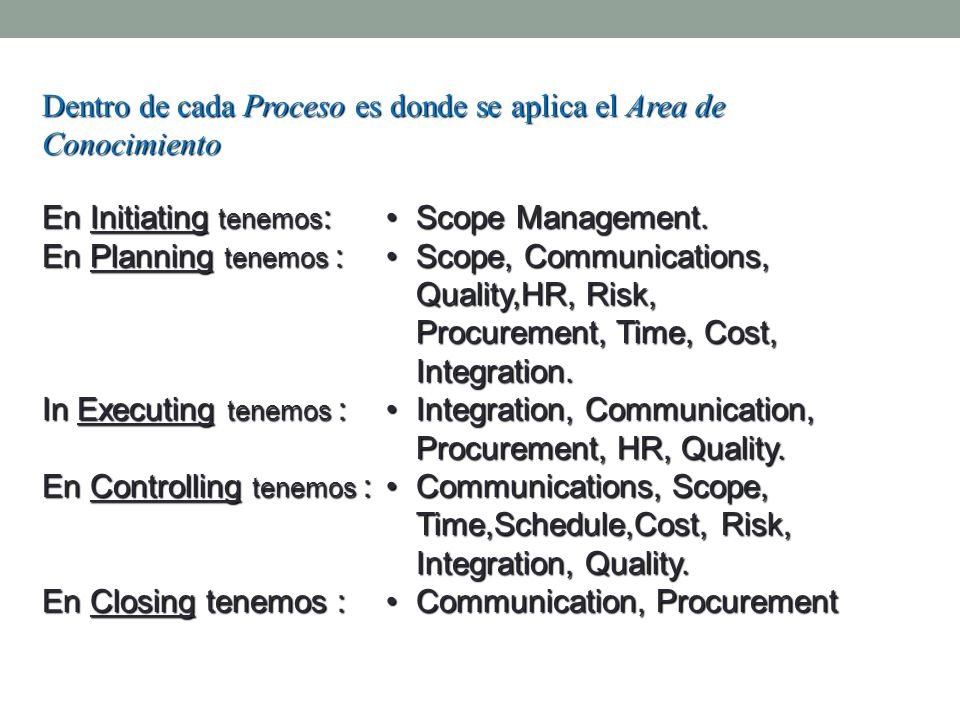 Dentro de cada Proceso es donde se aplica el Area de Conocimiento

En Initiating tenemos: • Scope Management.
En Planning tenemos : • Scope, Communications, Quality,HR, Risk, Procurement, Time, Cost, Integration.
In Executing tenemos : • Integration, Communication, Procurement, HR, Quality.
En Controlling tenemos : • Communications, Scope, Time,Schedule,Cost, Risk, Integration, Quality.
En Closing tenemos : • Communication, Procurement